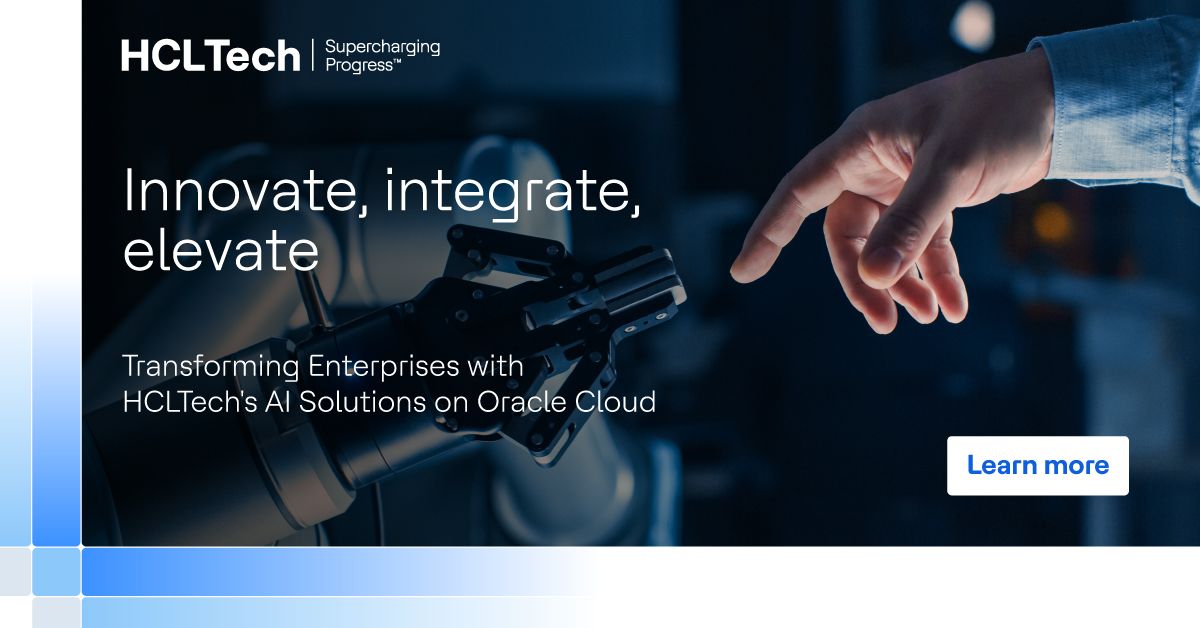 HCLTech | Supercharging Progress™

Innovate, integrate, elevate

Transforming Enterprises with HCLTech's AI Solutions on Oracle Cloud

Learn more